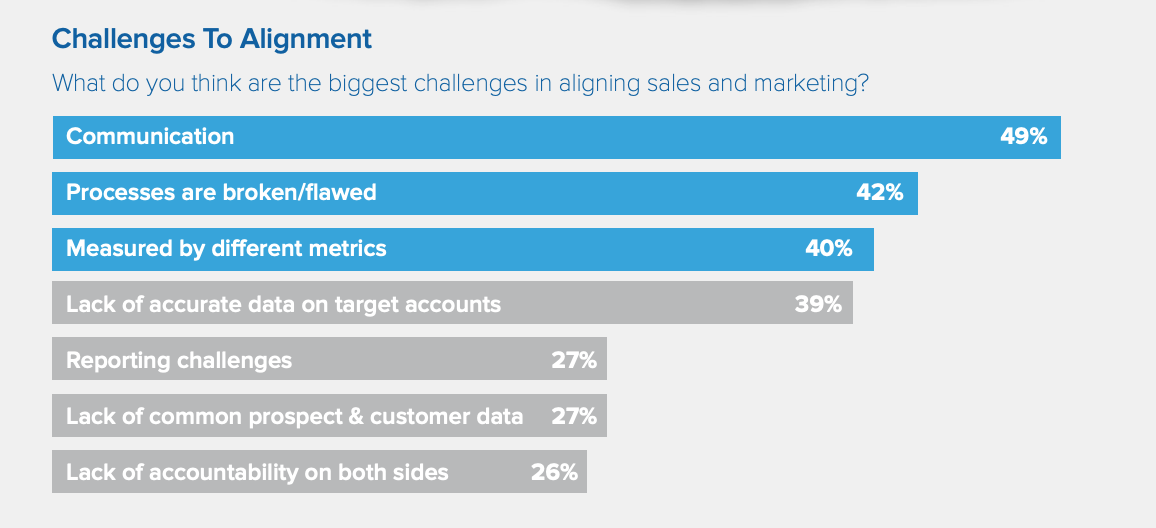 Challenges To Alignment

What do you think are the biggest challenges in aligning sales and marketing?

Communication 49%

Processes are broken/flawed 42%

Measured by different metrics 40%

Lack of accurate data on target accounts 39%

Reporting challenges 27%

Lack of common prospect & customer data 27%

Lack of accountability on both sides 26%